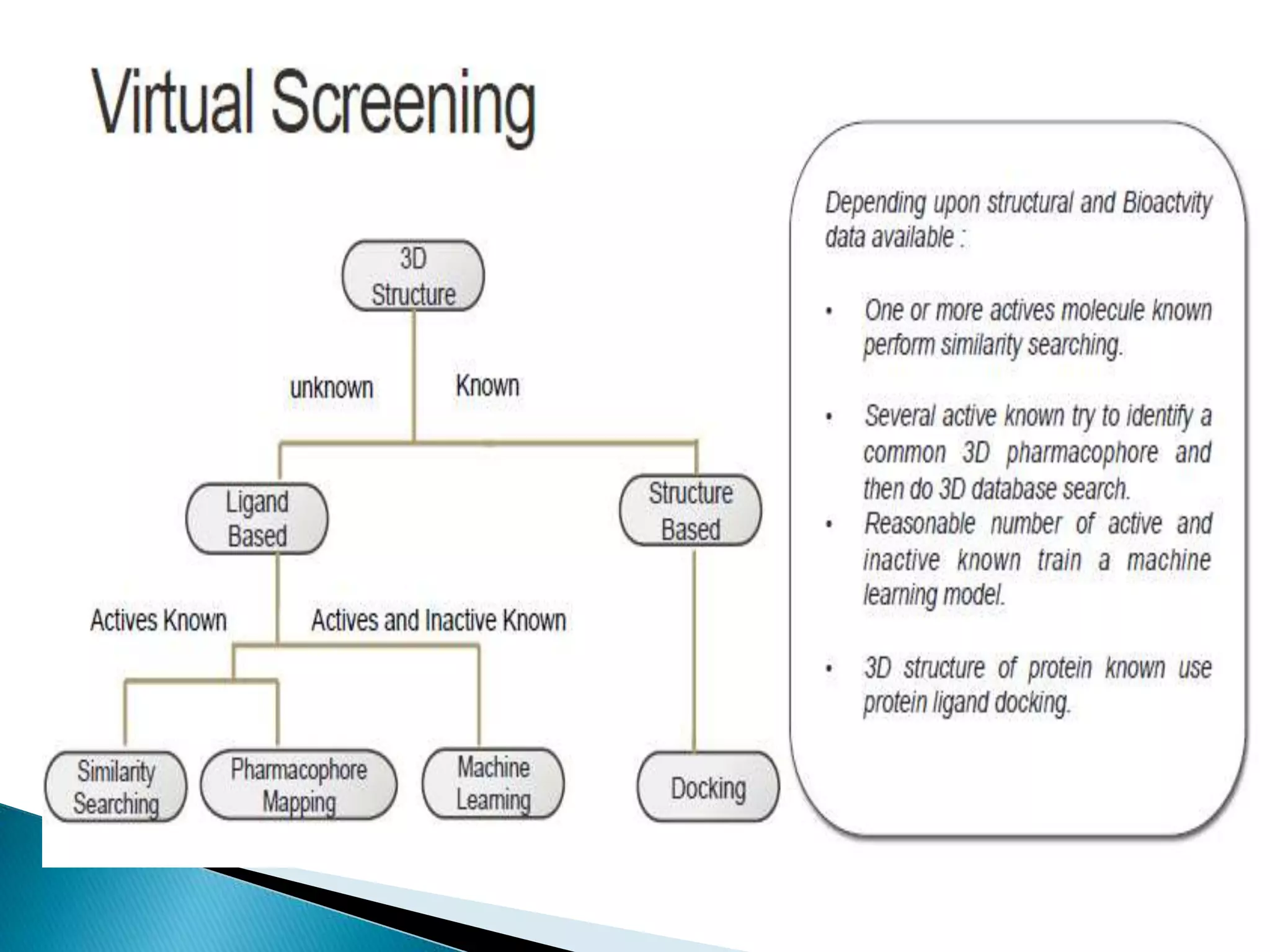 Virtual Screening

3D Structure

unknown

Known

Ligand Based

Structure Based

Actives Known

Actives and Inactive Known

Similarity Searching

Pharmacophore Mapping

Machine Learning

Docking

Depending upon structural and Bioactvity data available :

• One or more actives molecule known perform similarity searching.

• Several active known try to identify a common 3D pharmacophore and then do 3D database search.

• Reasonable number of active and inactive known train a machine learning model.

• 3D structure of protein known use protein ligand docking.